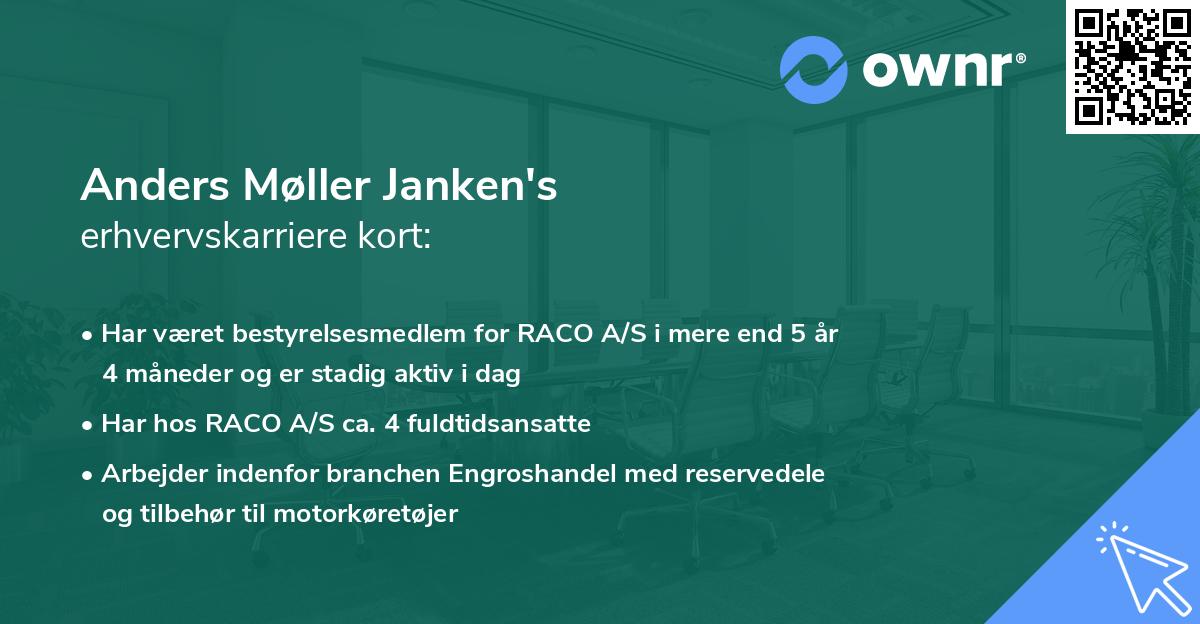 ownr®

Anders Møller Janken's
erhvervskarriere kort:

• Har været bestyrelsesmedlem for RACO A/S i mere end 5 år 4 måneder og er stadig aktiv i dag

• Har hos RACO A/S ca. 4 fuldtidsansatte

• Arbejder indenfor branchen Engroshandel med reservedele og tilbehør til motorkøretøjer